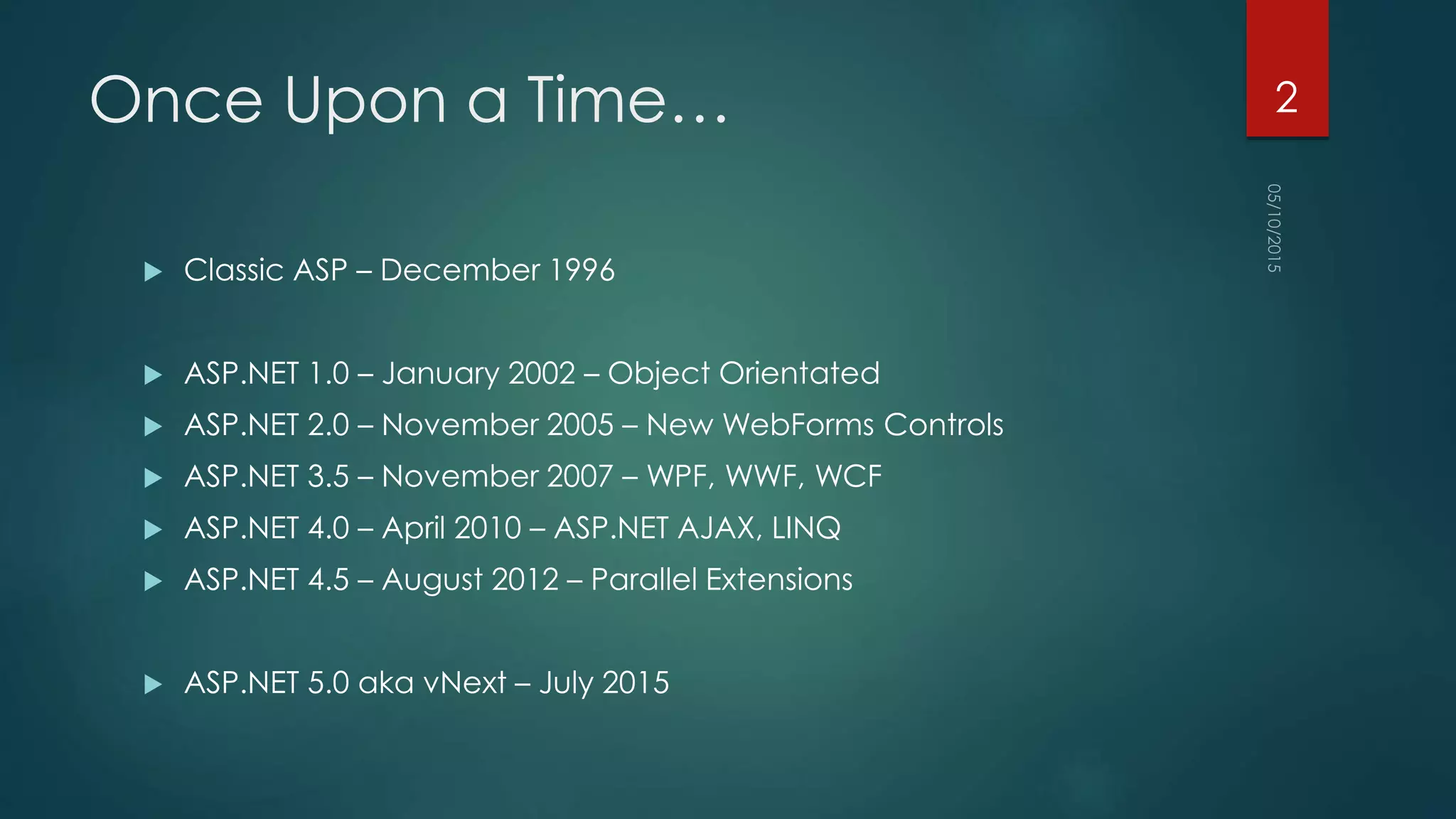 Once Upon a Time…

2

05/10/2015

Classic ASP – December 1996

ASP.NET 1.0 – January 2002 – Object Orientated

ASP.NET 2.0 – November 2005 – New WebForms Controls

ASP.NET 3.5 – November 2007 – WPF, WWF, WCF

ASP.NET 4.0 – April 2010 – ASP.NET AJAX, LINQ

ASP.NET 4.5 – August 2012 – Parallel Extensions

ASP.NET 5.0 aka vNext – July 2015